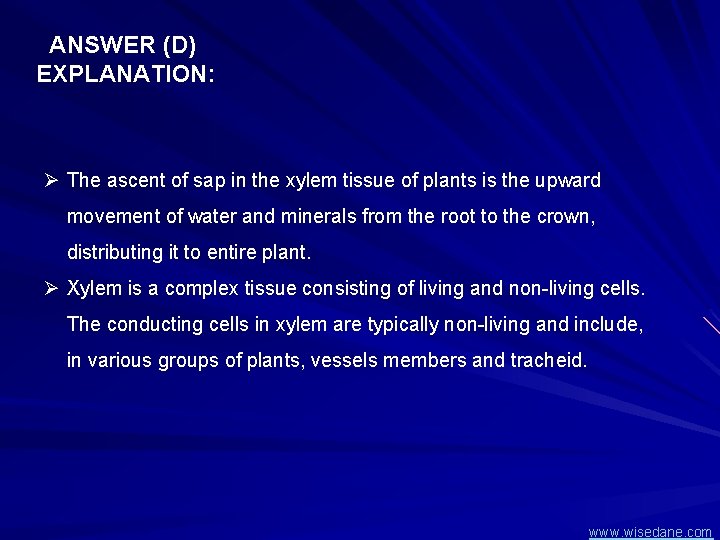 ANSWER (D)
EXPLANATION:

➢ The ascent of sap in the xylem tissue of plants is the upward movement of water and minerals from the root to the crown, distributing it to entire plant.

➢ Xylem is a complex tissue consisting of living and non-living cells. The conducting cells in xylem are typically non-living and include, in various groups of plants, vessels members and tracheid.

www.wisedane.com